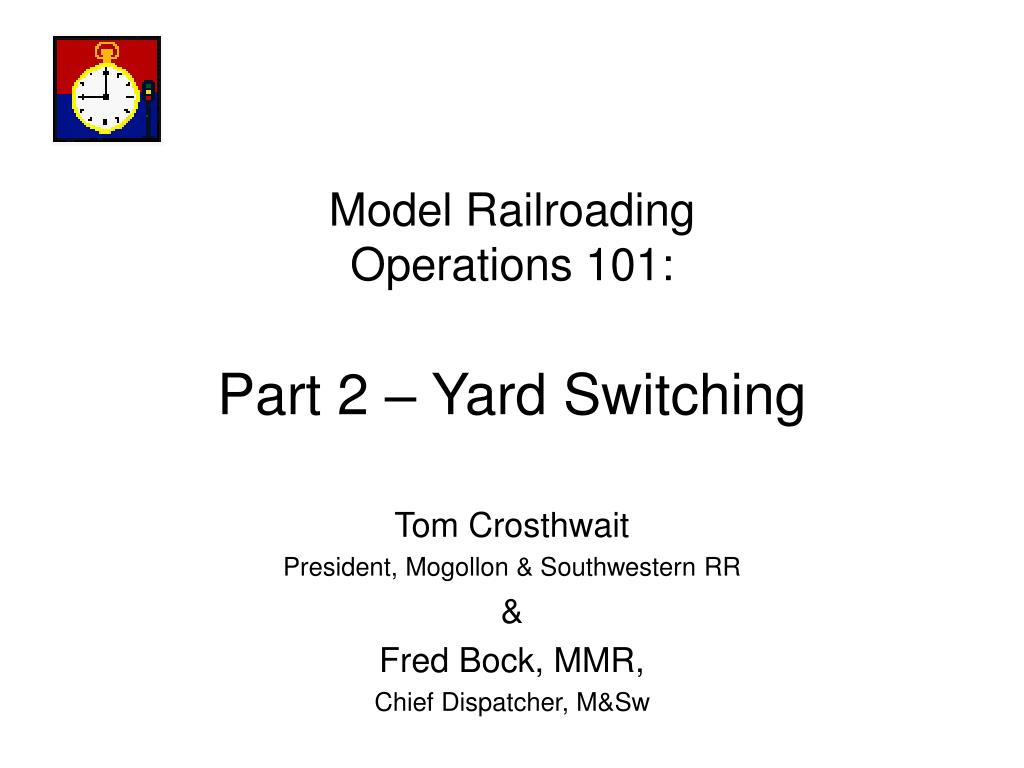 Model Railroading
Operations 101:

Part 2 – Yard Switching

Tom Crosthwait
President, Mogollon & Southwestern RR
&
Fred Bock, MMR,
Chief Dispatcher, M&Sw